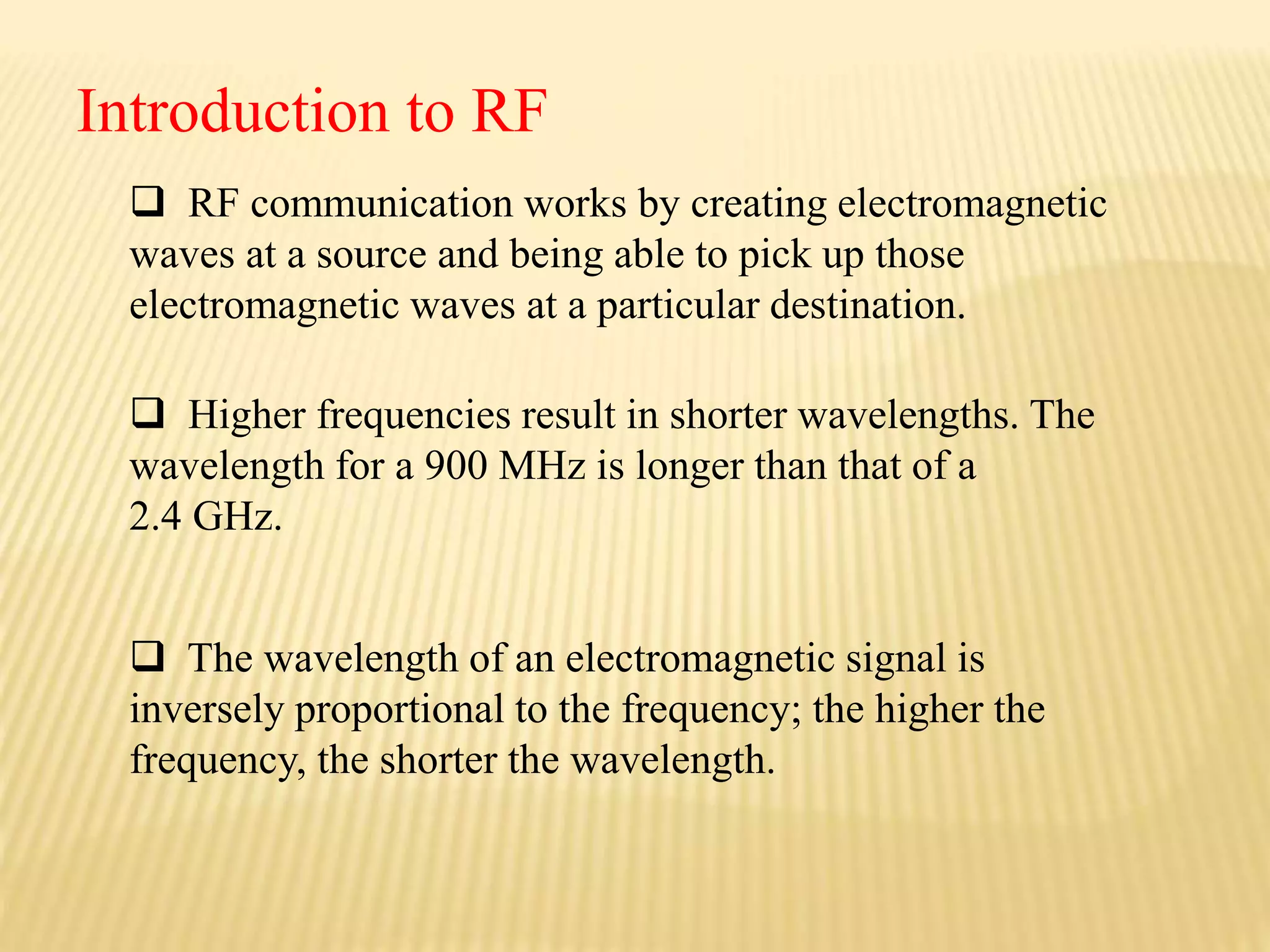 Introduction to RF

❑ RF communication works by creating electromagnetic waves at a source and being able to pick up those electromagnetic waves at a particular destination.

❑ Higher frequencies result in shorter wavelengths. The wavelength for a 900 MHz is longer than that of a 2.4 GHz.

❑ The wavelength of an electromagnetic signal is inversely proportional to the frequency; the higher the frequency, the shorter the wavelength.